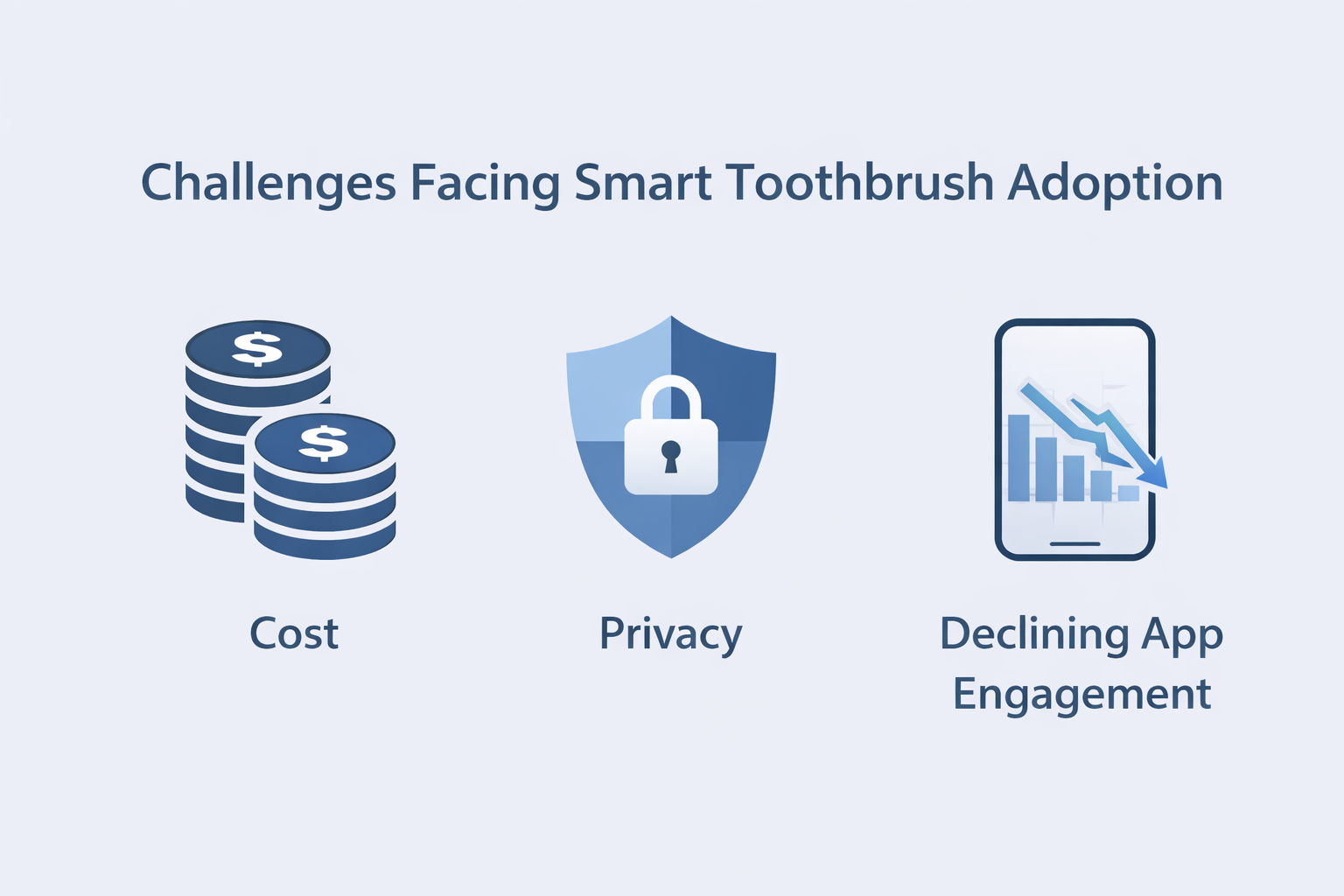 Challenges Facing Smart Toothbrush Adoption

$

$

Cost

Privacy

Declining App Engagement